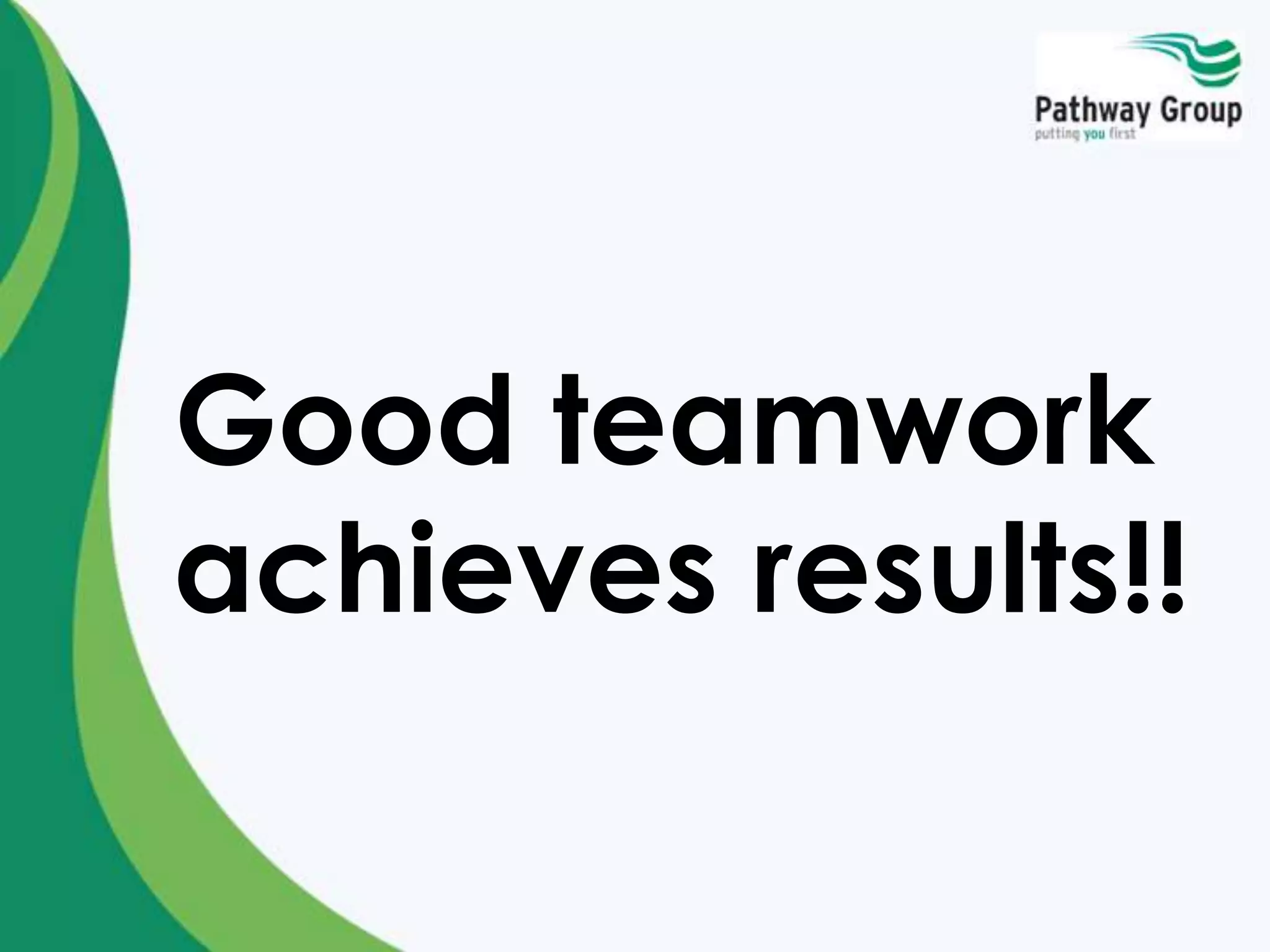 Pathway Group
putting you first

Good teamwork achieves results!!